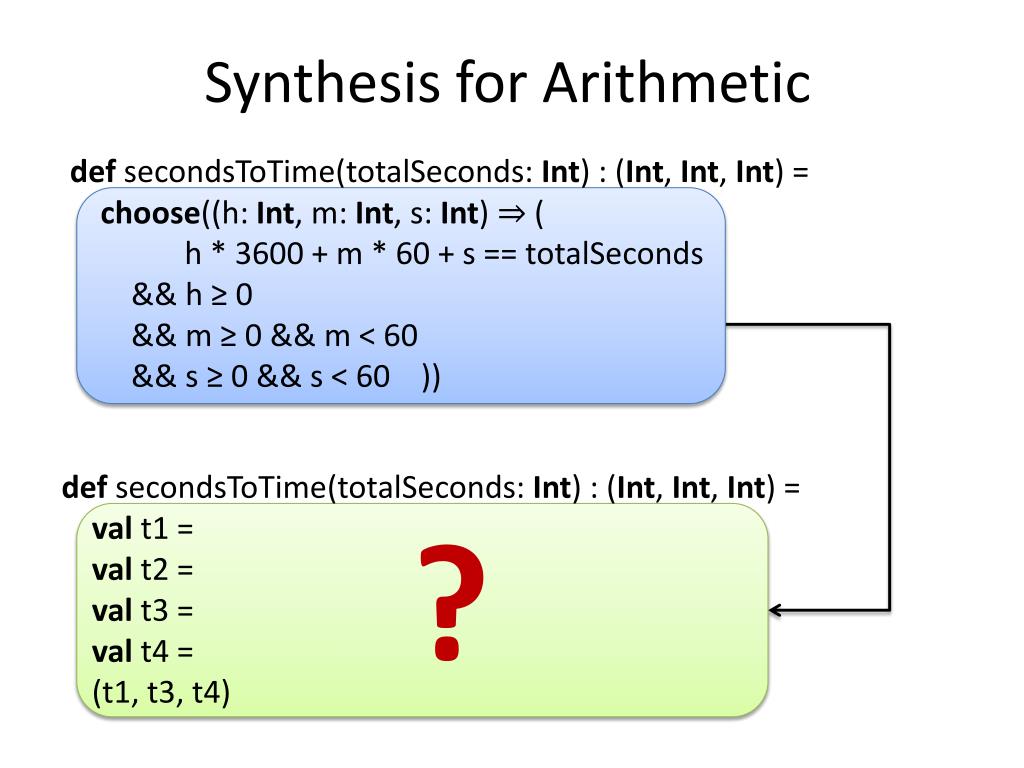 Synthesis for Arithmetic

def secondsToTime(totalSeconds: Int) : (Int, Int, Int) =
choose((h: Int, m: Int, s: Int) ⇒ (
h * 3600 + m * 60 + s == totalSeconds
&& h ≥ 0
&& m ≥ 0 && m < 60
&& s ≥ 0 && s < 60 ))

def secondsToTime(totalSeconds: Int) : (Int, Int, Int) =
val t1 =
val t2 =
val t3 =
val t4 =
(t1, t3, t4)

?